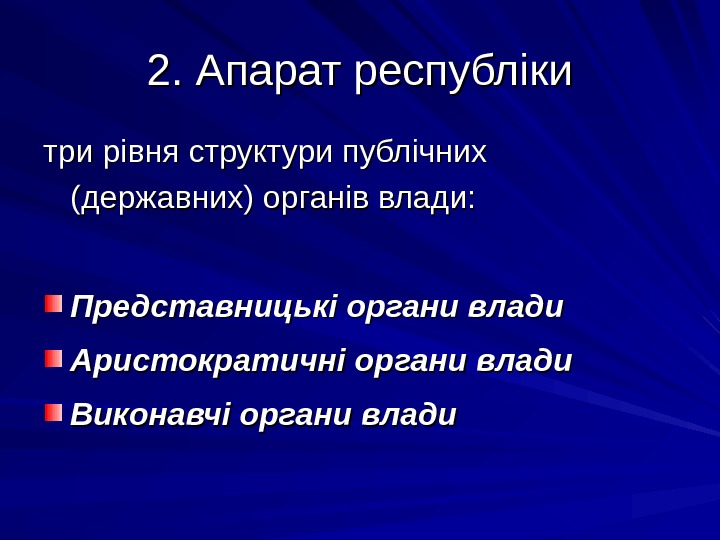 2. Апарат республіки

три рівня структури публічних (державних) органів влади:

Представницькі органи влади
Аристократичні органи влади
Виконавчі органи влади